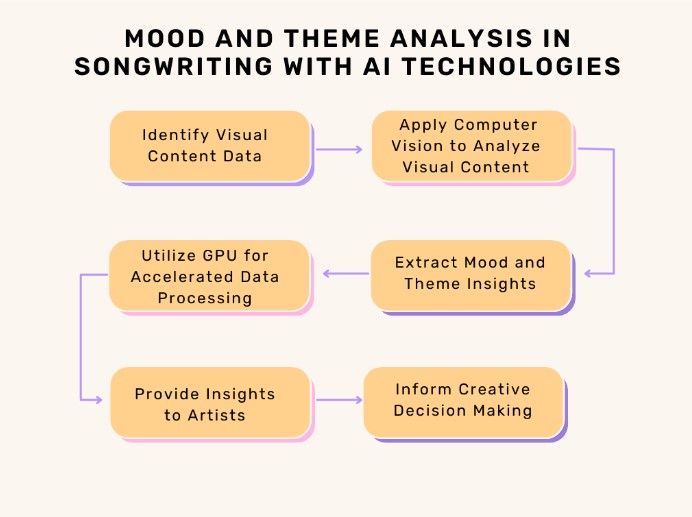 MOOD AND THEME ANALYSIS IN SONGWRITING WITH AI TECHNOLOGIES

Identify Visual Content Data

Apply Computer Vision to Analyze Visual Content

Extract Mood and Theme Insights

Utilize GPU for Accelerated Data Processing

Provide Insights to Artists

Inform Creative Decision Making